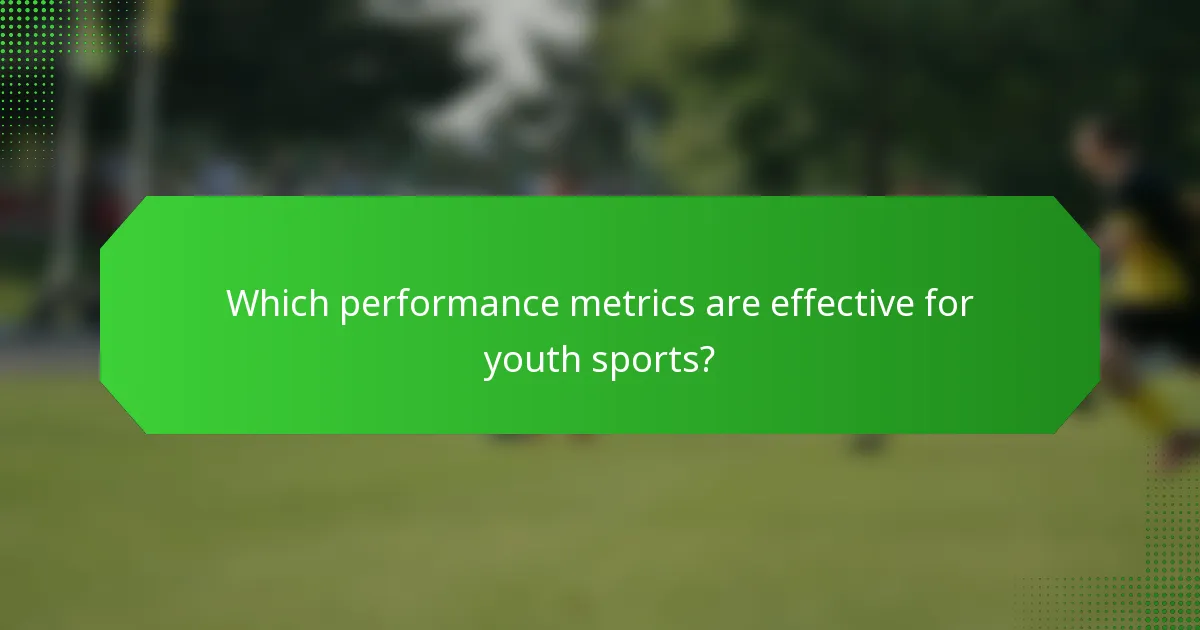 Which performance metrics are effective for youth sports?